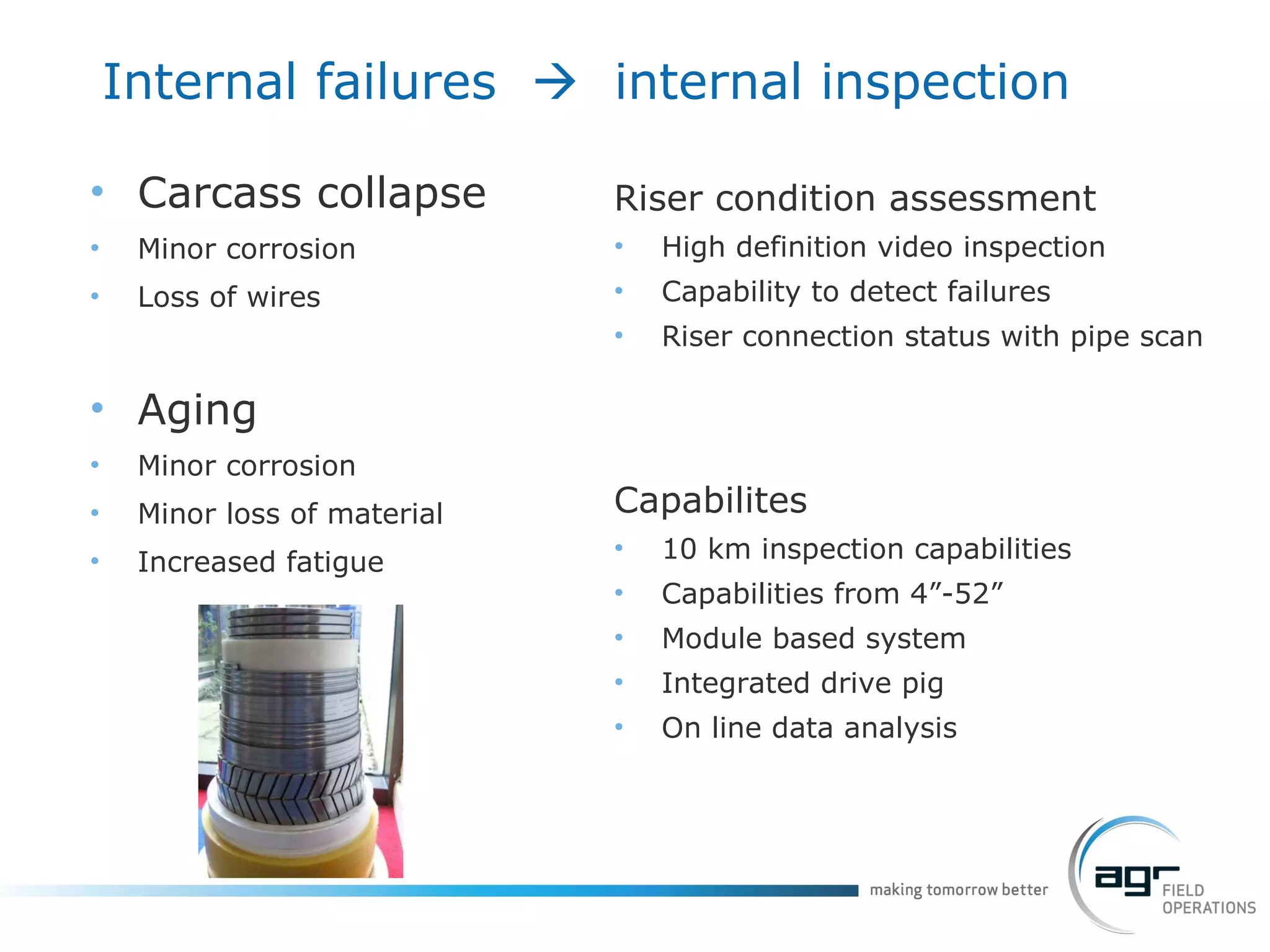 Internal failures → internal inspection

• Carcass collapse
• Minor corrosion
• Loss of wires

• Aging
• Minor corrosion
• Minor loss of material
• Increased fatigue

Riser condition assessment
• High definition video inspection
• Capability to detect failures
• Riser connection status with pipe scan

Capabilites
• 10 km inspection capabilities
• Capabilities from 4”-52”
• Module based system
• Integrated drive pig
• On line data analysis

making tomorrow better

agr FIELD OPERATIONS